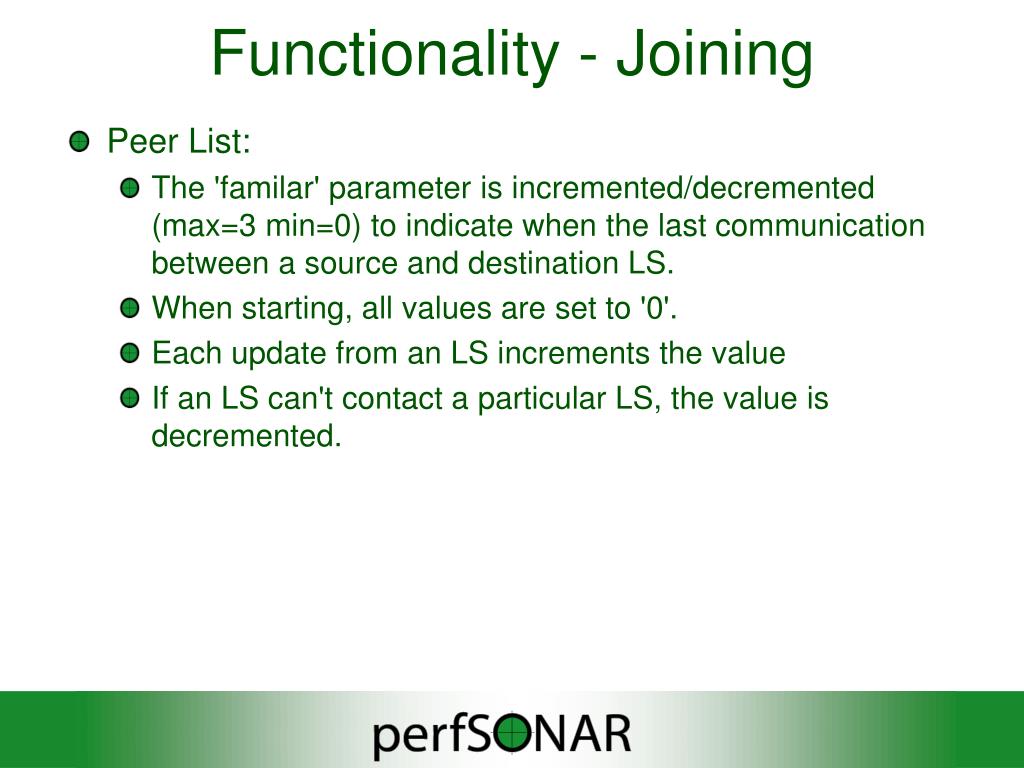 Functionality - Joining

Peer List:

The 'familar' parameter is incremented/decremented (max=3 min=0) to indicate when the last communication between a source and destination LS.

When starting, all values are set to '0'.

Each update from an LS increments the value

If an LS can't contact a particular LS, the value is decremented.

perfSONAR